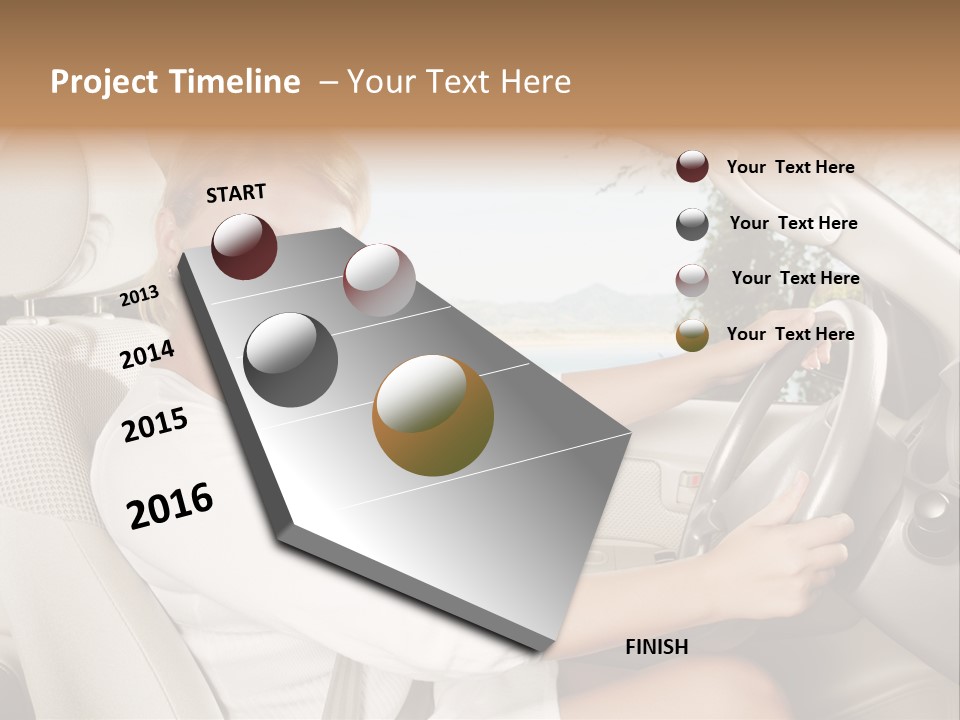 Project Timeline – Your Text Here

START

2013

2014

2015

2016

FINISH

Your Text Here

Your Text Here

Your Text Here

Your Text Here